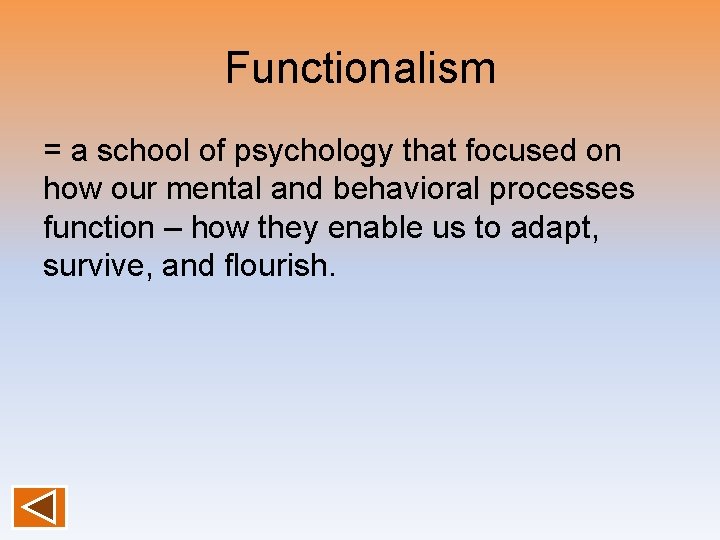 Functionalism

= a school of psychology that focused on how our mental and behavioral processes function – how they enable us to adapt, survive, and flourish.